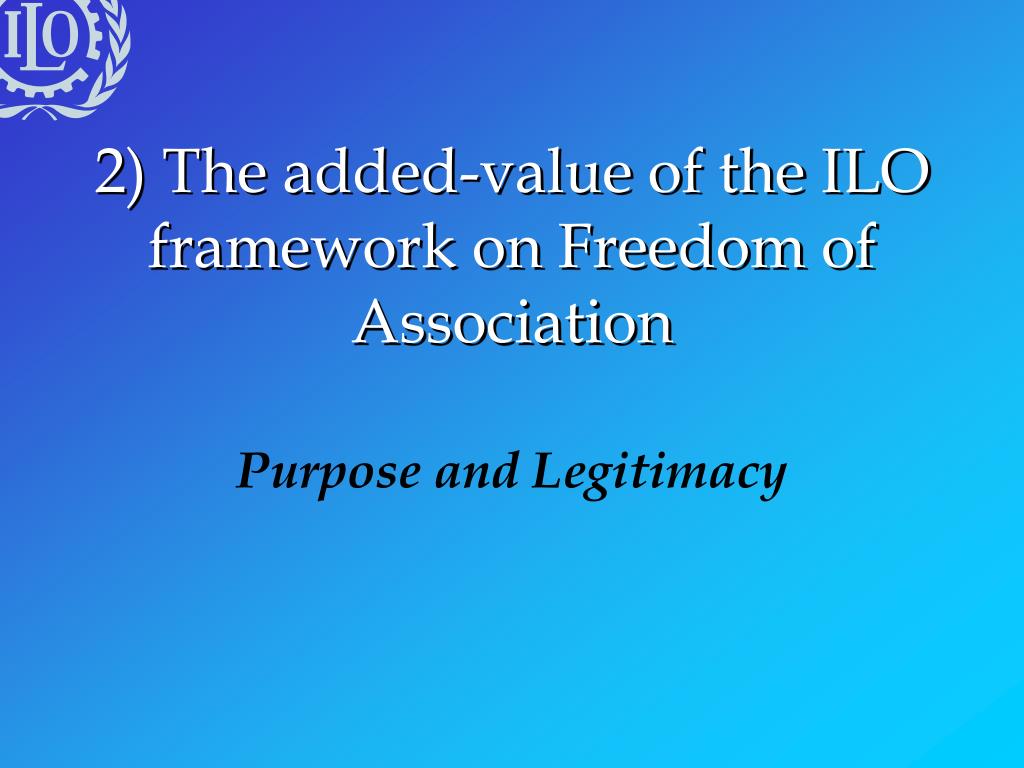 ILO

2) The added-value of the ILO framework on Freedom of Association

Purpose and Legitimacy